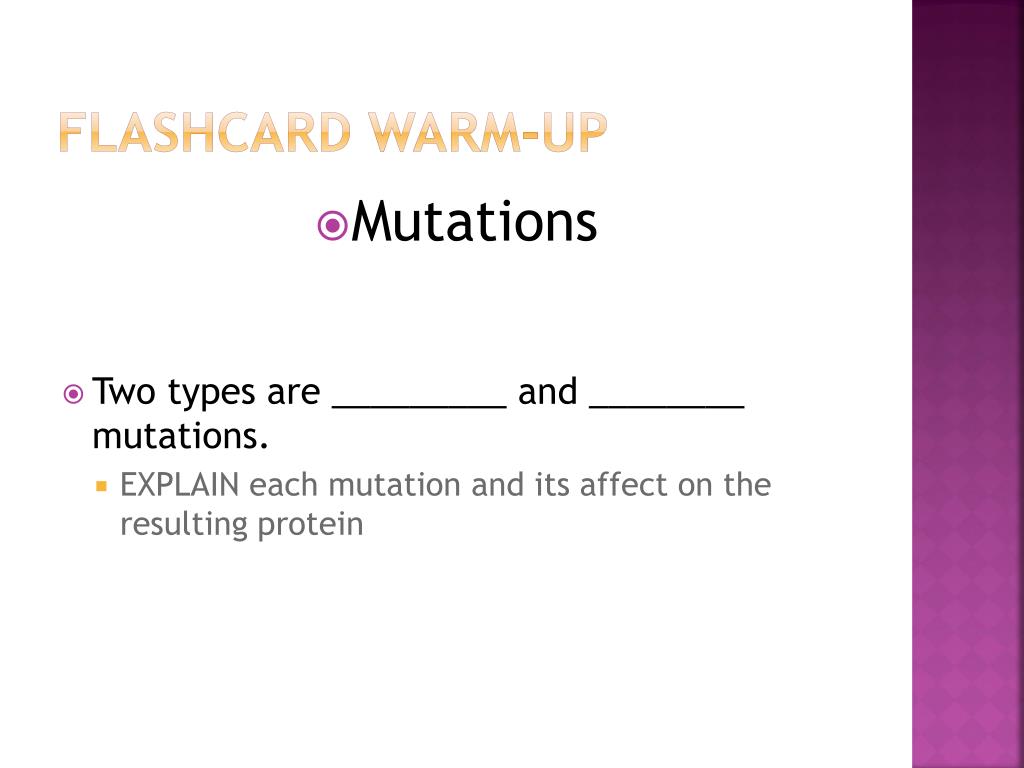 FLASHCARD WARM-UP

Mutations

Two types are _________ and ________ mutations.

EXPLAIN each mutation and its affect on the resulting protein